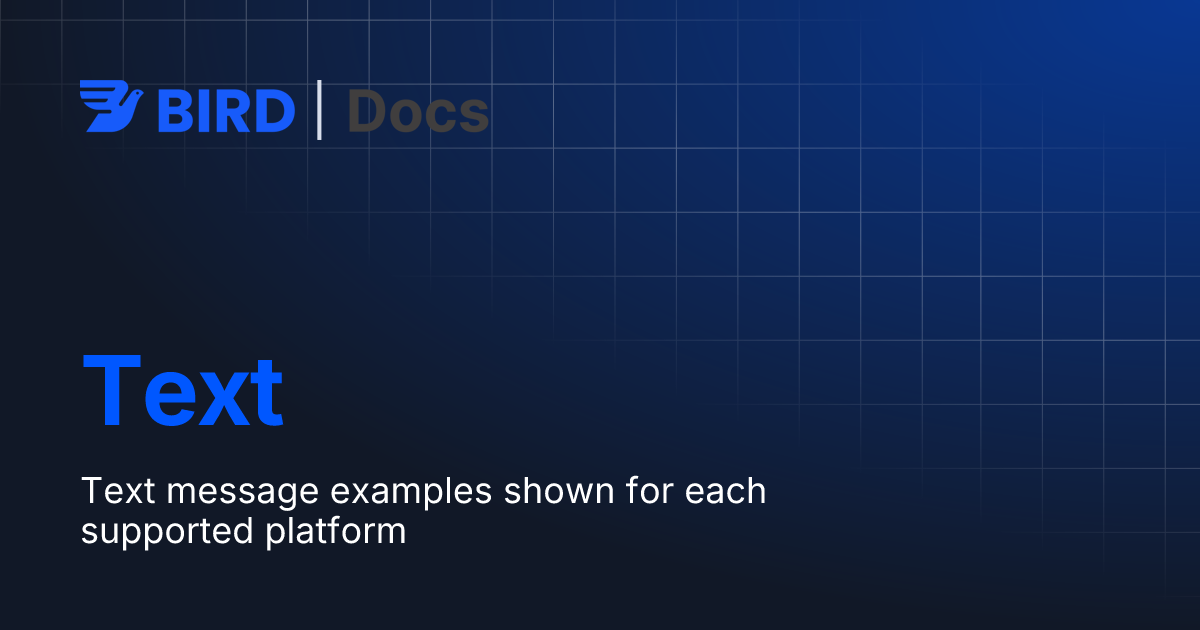 BIRD | Docs

Text

Text message examples shown for each supported platform